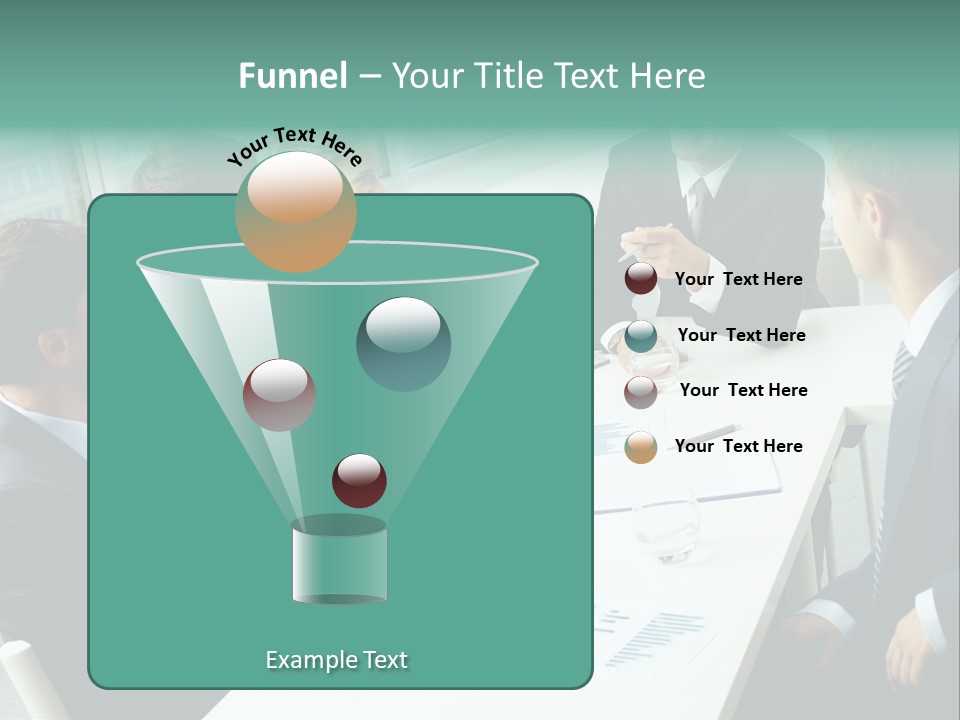 Funnel – Your Title Text Here

Your Text Here

Your Text Here

Your Text Here

Your Text Here

Your Text Here

Example Text